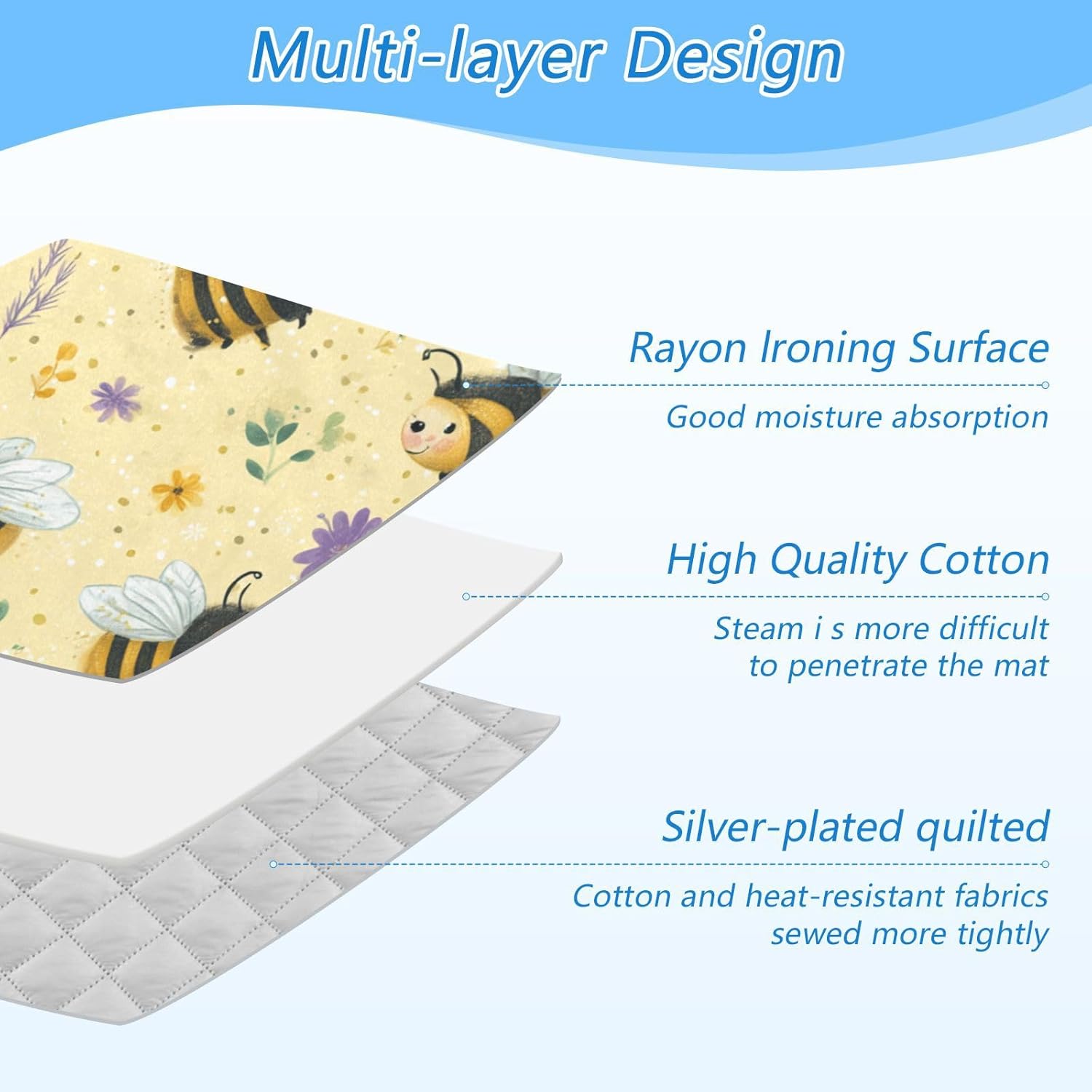 Multi-layer Design

Rayon Ironing Surface

Good moisture absorption

High Quality Cotton

Steam i s more difficult to penetrate the mat

Silver-plated quilted

Cotton and heat-resistant fabrics sewed more tightly